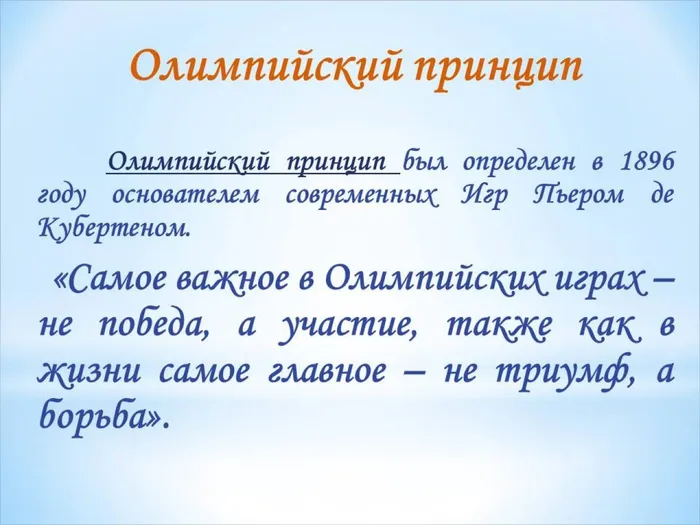 Олимпийский принцип

Олимпийский принцип был определен в 1896 году основателем современных Игр Пьером де Кубертеном.

«Самое важное в Олимпийских играх – не победа, а участие, также как в жизни самое главное – не триумф, а борьба».